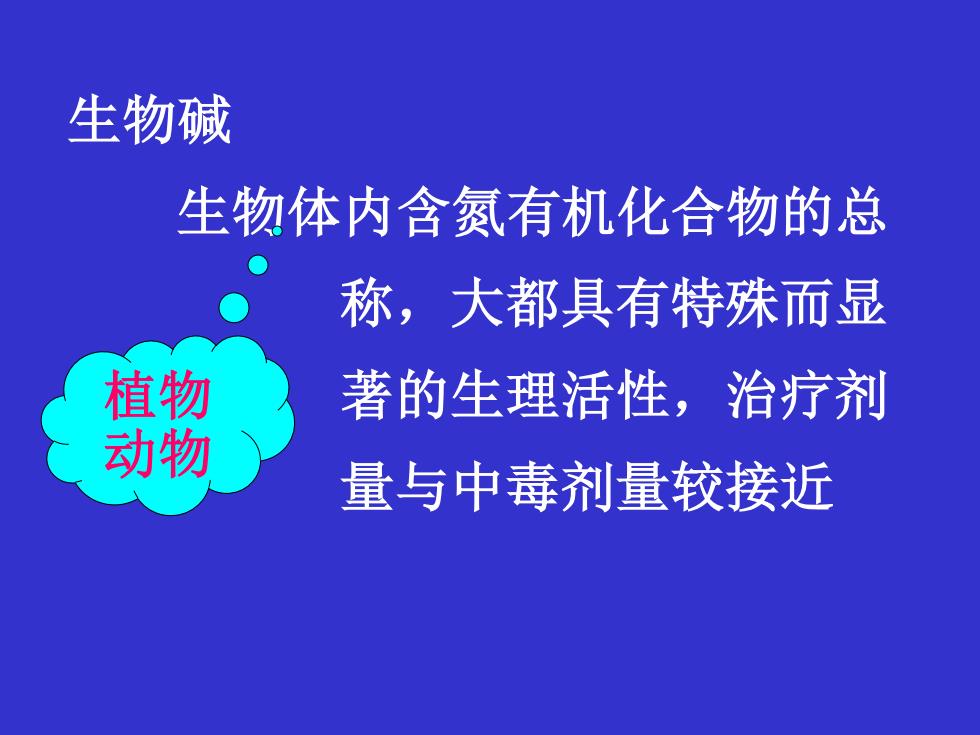 生物碱

生物体内含氮有机化合物的总称，大都具有特殊而显著的生理活性，治疗剂量与中毒剂量较接近

植物
动物